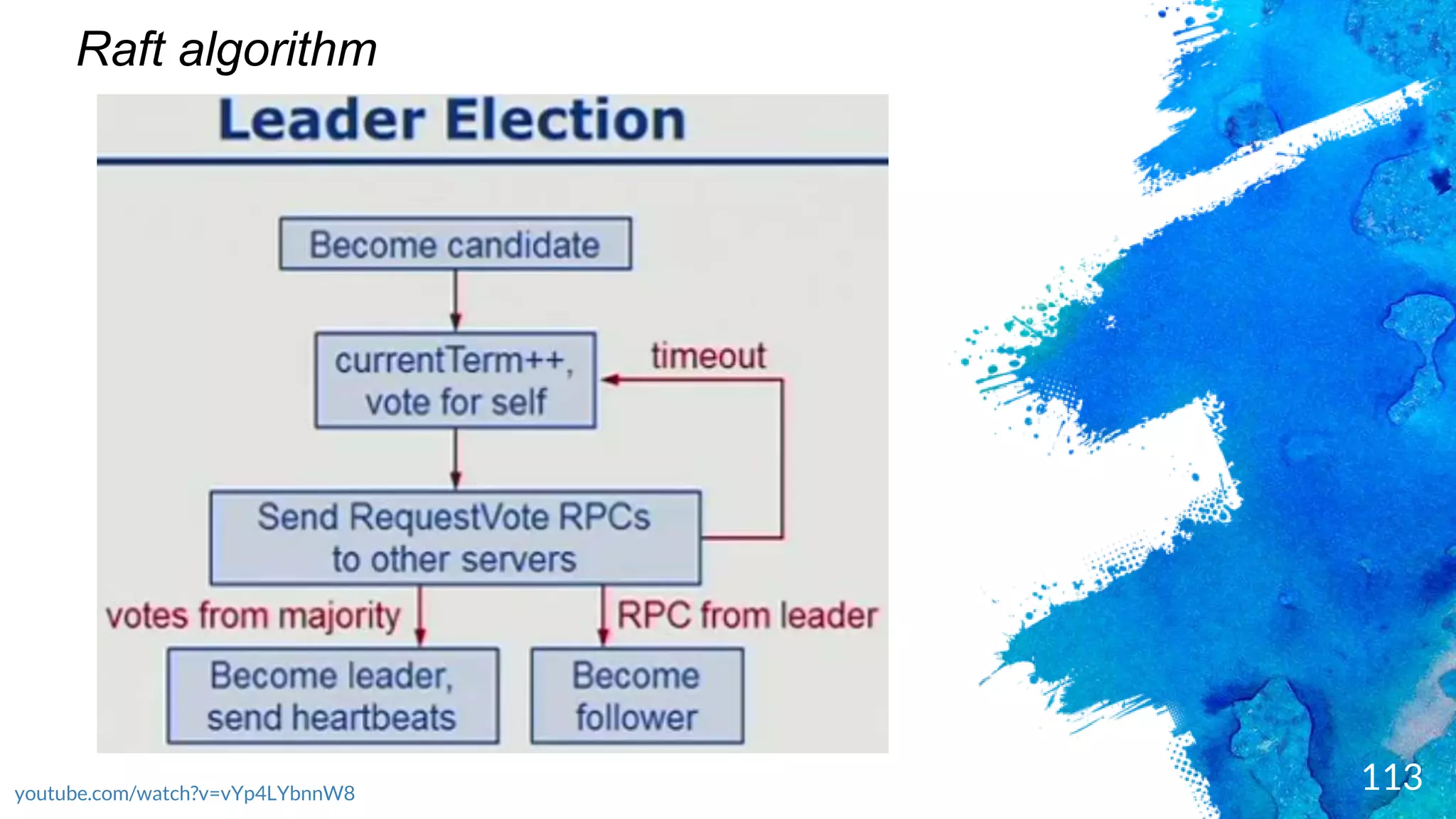 Raft algorithm

Leader Election

Become candidate

currentTerm++, vote for self

timeout

Send RequestVote RPCs to other servers

votes from majority

RPC from leader

Become leader, send heartbeats

Become follower

youtube.com/watch?v=vYp4LYbnnW8

113